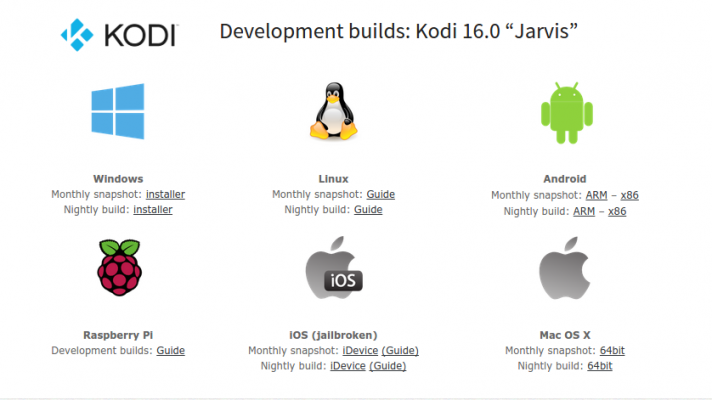 KODI

Development builds: Kodi 16.0 “Jarvis”

Windows
Monthly snapshot: installer
Nightly build: installer

Linux
Monthly snapshot: Guide
Nightly build: Guide

Android
Monthly snapshot: ARM – x86
Nightly build: ARM – x86

Raspberry Pi
Development builds: Guide

iOS

iOS (jailbroken)
Monthly snapshot: iDevice (Guide)
Nightly build: iDevice (Guide)

Mac OS X
Monthly snapshot: 64bit
Nightly build: 64bit